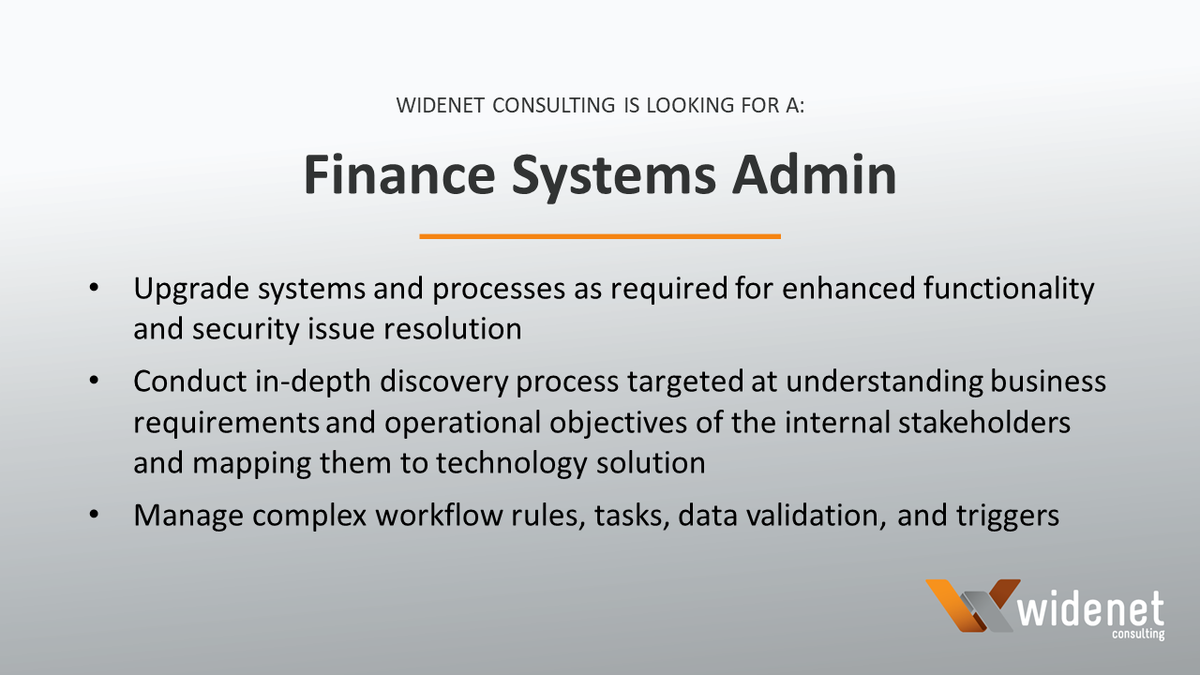 WIDENET CONSULTING IS LOOKING FOR A:

Finance Systems Admin

• Upgrade systems and processes as required for enhanced functionality and security issue resolution
• Conduct in-depth discovery process targeted at understanding business requirements and operational objectives of the internal stakeholders and mapping them to technology solution
• Manage complex workflow rules, tasks, data validation, and triggers

widenet
consulting